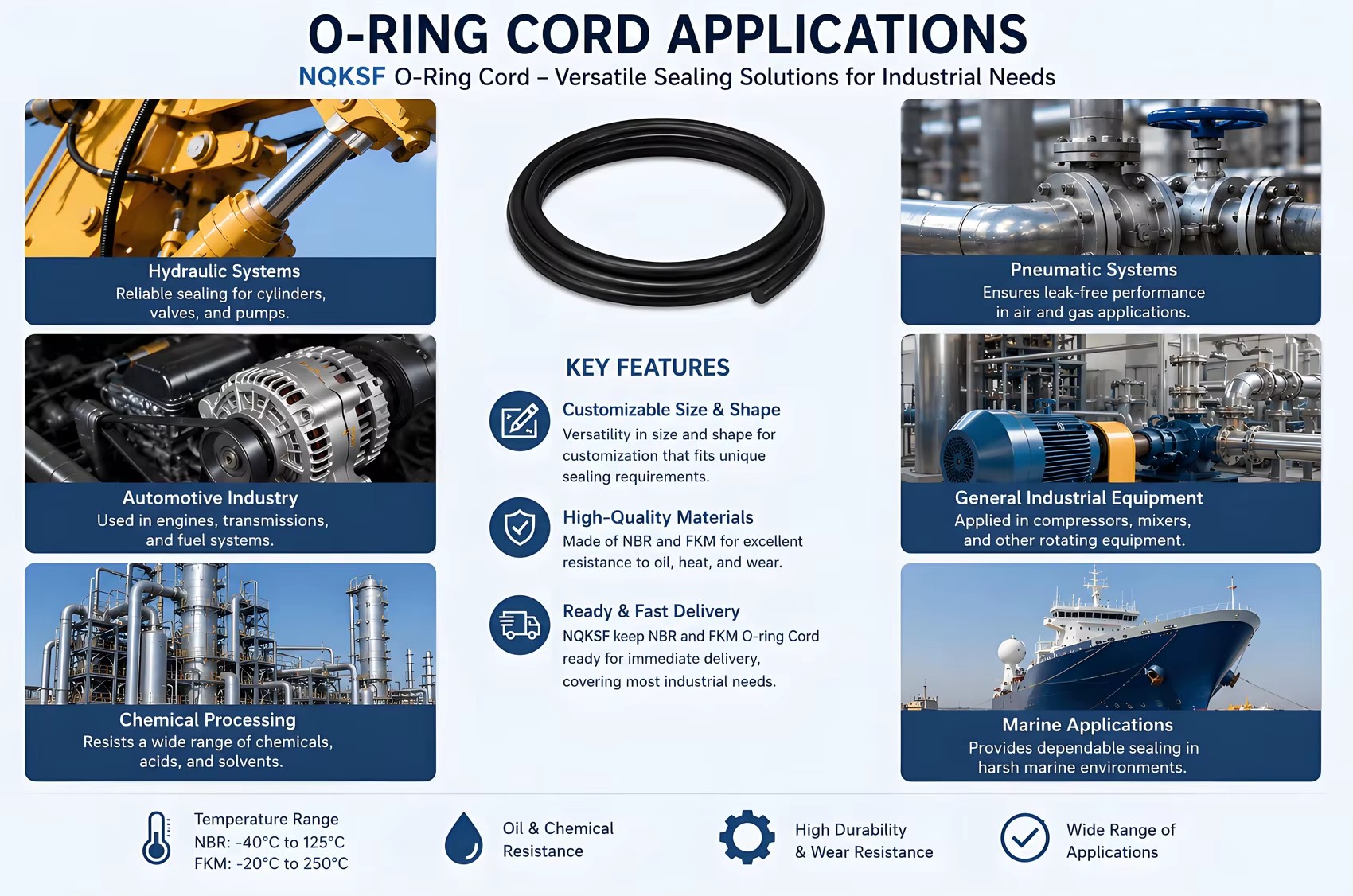 O-RING CORD APPLICATIONS
NQKSF O-Ring Cord – Versatile Sealing Solutions for Industrial Needs

Hydraulic Systems
Reliable sealing for cylinders, valves, and pumps.

Automotive Industry
Used in engines, transmissions, and fuel systems.

Chemical Processing
Resists a wide range of chemicals, acids, and solvents.

KEY FEATURES

Customizable Size & Shape
Versatility in size and shape for customization that fits unique sealing requirements.

High-Quality Materials
Made of NBR and FKM for excellent resistance to oil, heat, and wear.

Ready & Fast Delivery
NQKSF keep NBR and FKM O-ring Cord ready for immediate delivery, covering most industrial needs.

Pneumatic Systems
Ensures leak-free performance in air and gas applications.

General Industrial Equipment
Applied in compressors, mixers, and other rotating equipment.

Marine Applications
Provides dependable sealing in harsh marine environments.

Temperature Range
NBR: -40°C to 125°C
FKM: -20°C to 250°C

Oil & Chemical Resistance

High Durability & Wear Resistance

Wide Range of Applications